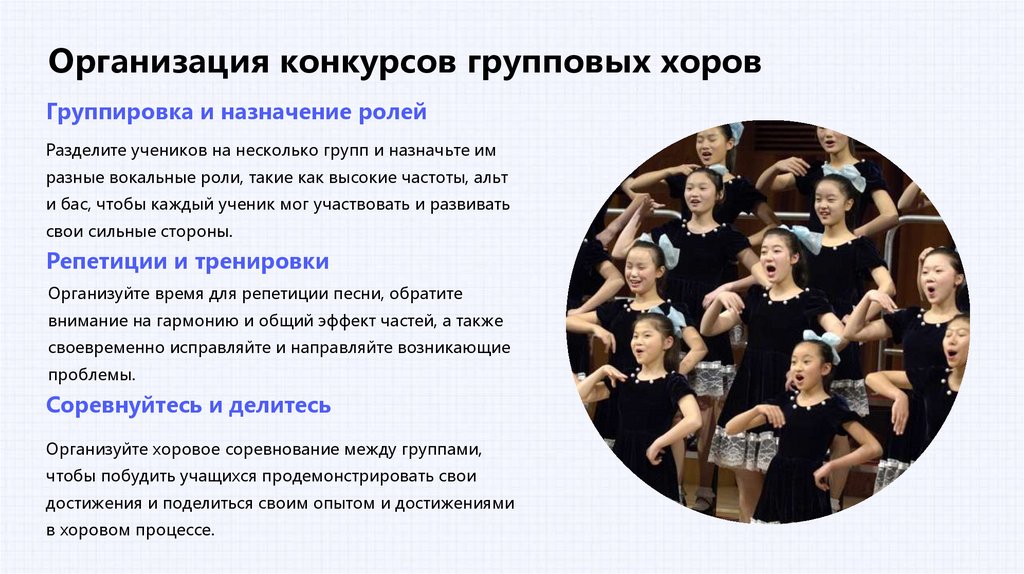 Организация конкурсов групповых хоров

Группировка и назначение ролей

Разделите учеников на несколько групп и назначьте им разные вокальные роли, такие как высокие частоты, альт и бас, чтобы каждый ученик мог участвовать и развивать свои сильные стороны.

Репетиции и тренировки

Организуйте время для репетиции песни, обратите внимание на гармонию и общий эффект частей, а также своевременно исправляйте и направляйте возникающие проблемы.

Соревнуйтесь и делитесь

Организуйте хоровое соревнование между группами, чтобы побудить учащихся продемонстрировать свои достижения и поделиться своим опытом и достижениями в хоровом процессе.